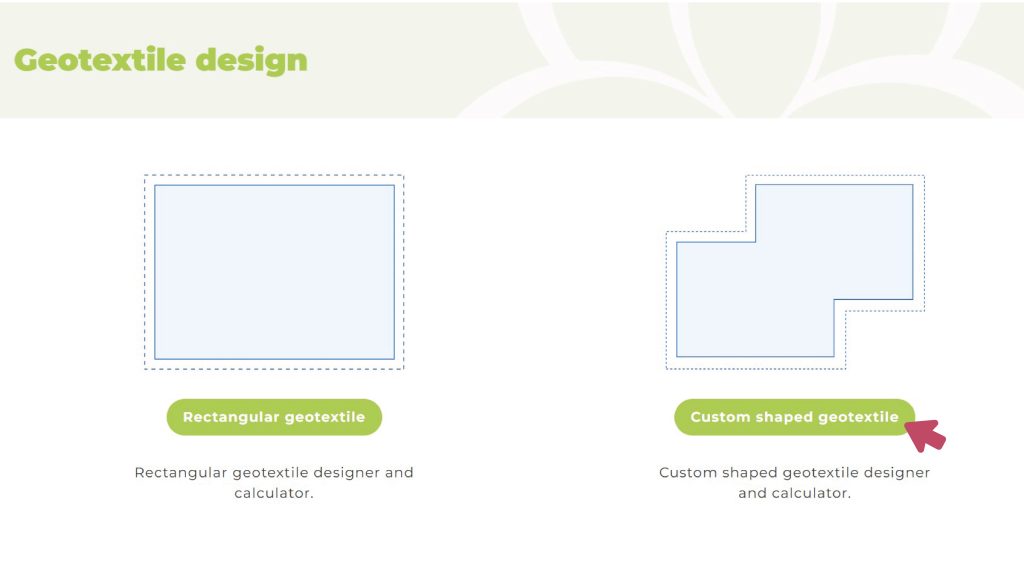 Geotextile design

Rectangular geotextile

Rectangular geotextile designer and calculator.

Custom shaped geotextile

Custom shaped geotextile designer and calculator.